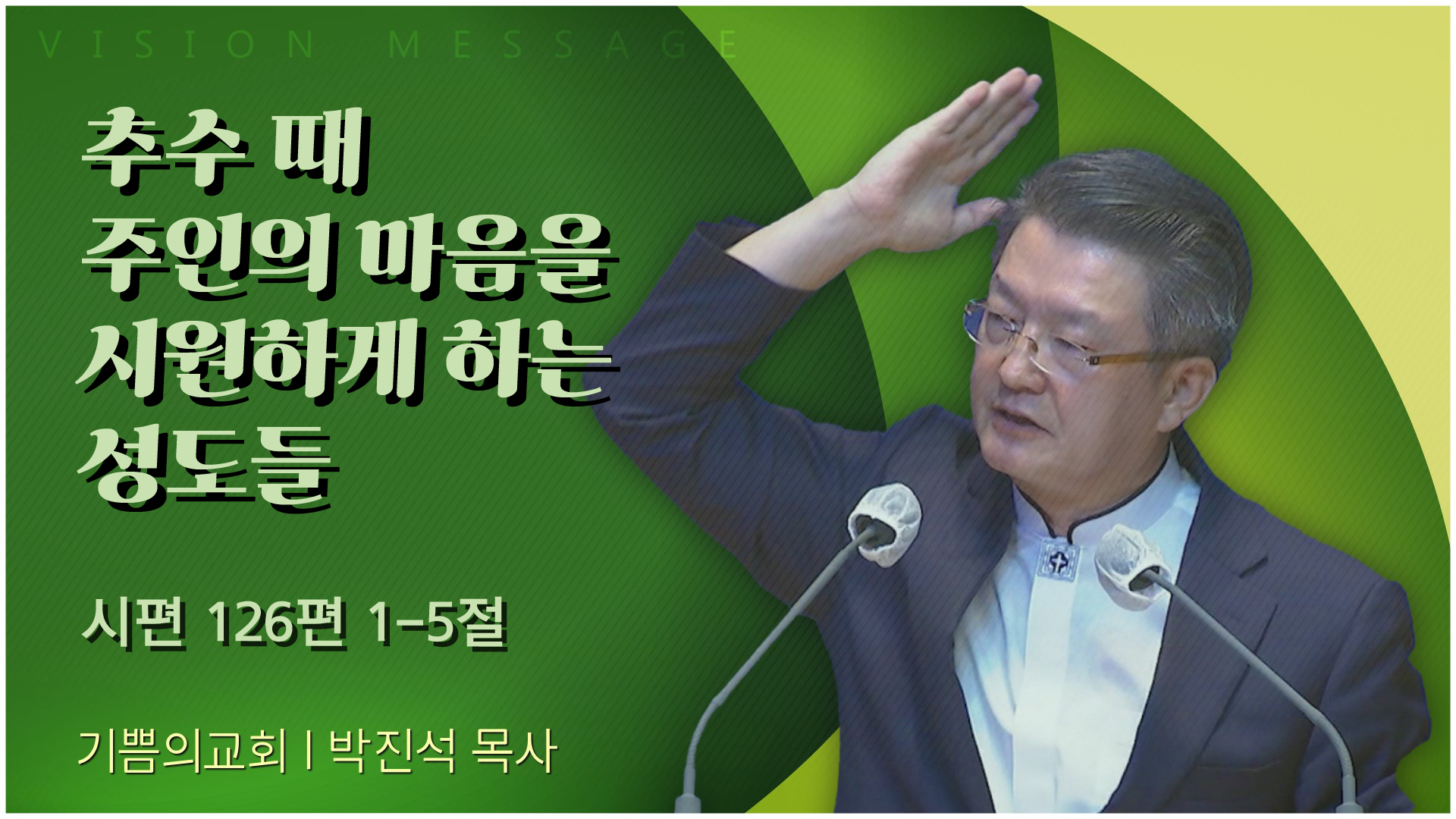 VISION MESSAGE

추수 때
주인의 마음을
시원하게 하는
성도들

시편 126편 1-5절

기쁨의교회 | 박진석 목사